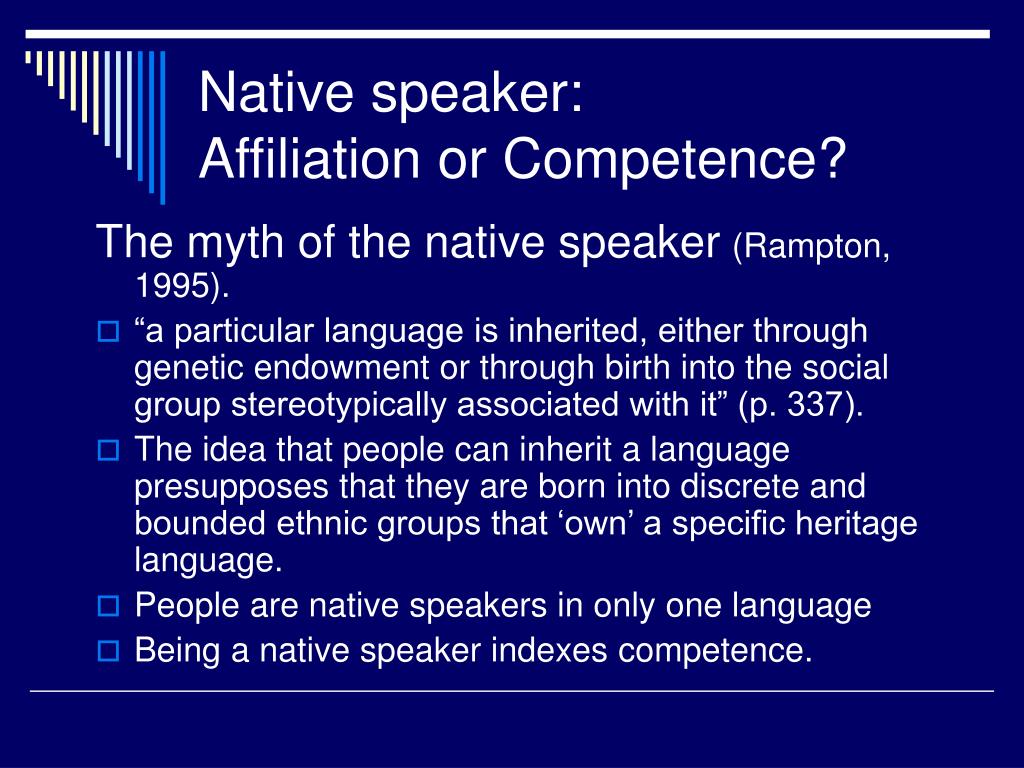 Native speaker:
Affiliation or Competence?

The myth of the native speaker (Rampton, 1995).

“a particular language is inherited, either through genetic endowment or through birth into the social group stereotypically associated with it” (p. 337).

The idea that people can inherit a language presupposes that they are born into discrete and bounded ethnic groups that ‘own’ a specific heritage language.

People are native speakers in only one language

Being a native speaker indexes competence.